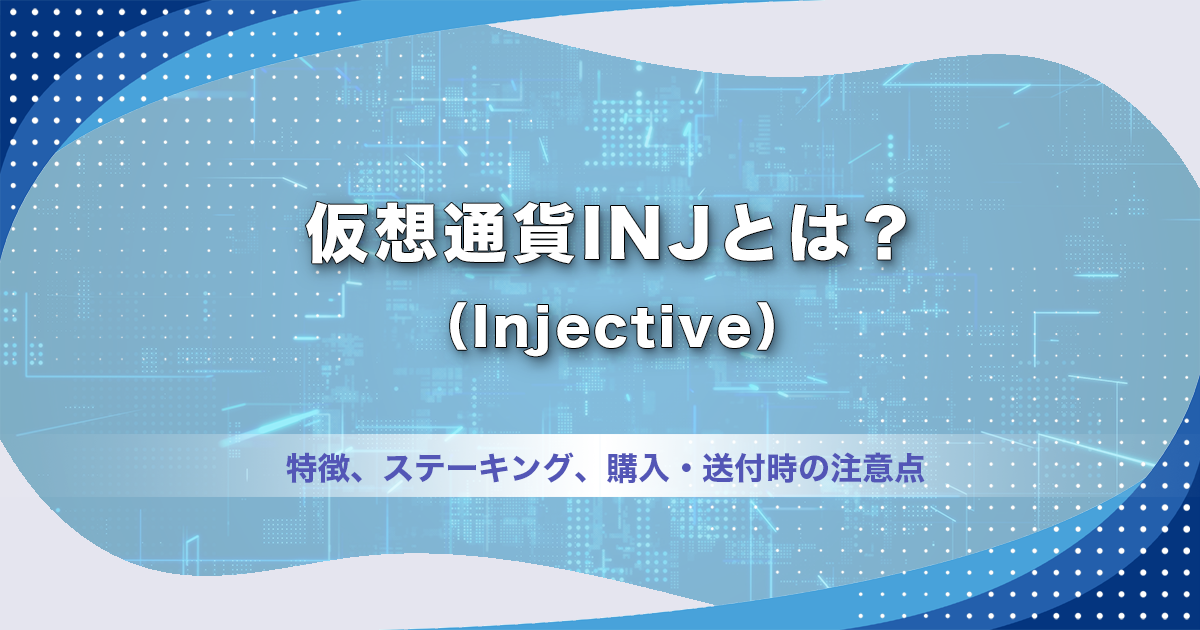 仮想通貨INJとは？
（Injective）

特徴、ステーキング、購入・送付時の注意点